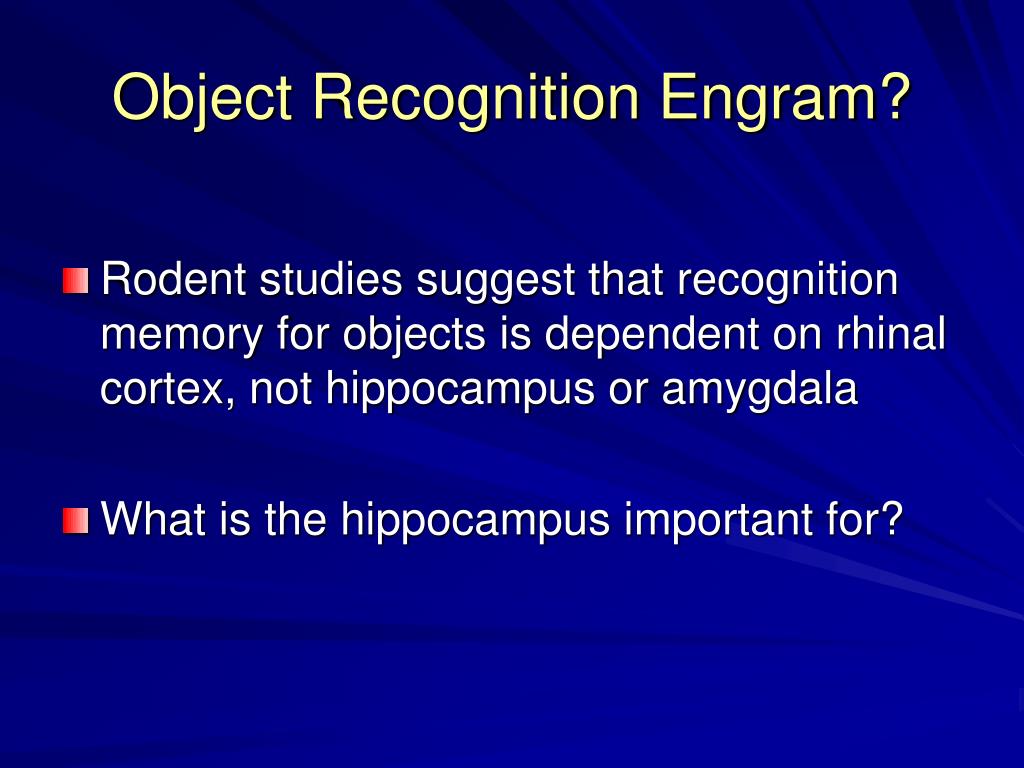 Object Recognition Engram?

Rodent studies suggest that recognition memory for objects is dependent on rhinal cortex, not hippocampus or amygdala

What is the hippocampus important for?